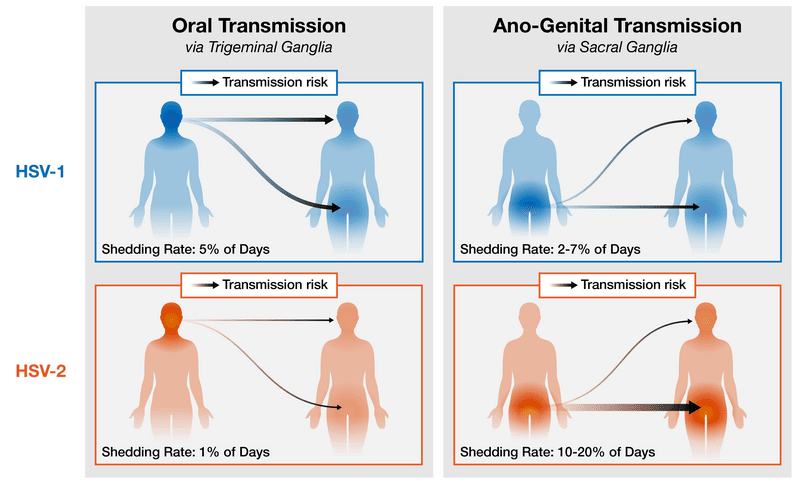 Oral Transmission
via Trigeminal Ganglia

Ano-Genital Transmission
via Sacral Ganglia

HSV-1

Transmission risk

Shedding Rate: 5% of Days

Transmission risk

Shedding Rate: 2-7% of Days

HSV-2

Transmission risk

Shedding Rate: 1% of Days

Transmission risk

Shedding Rate: 10-20% of Days